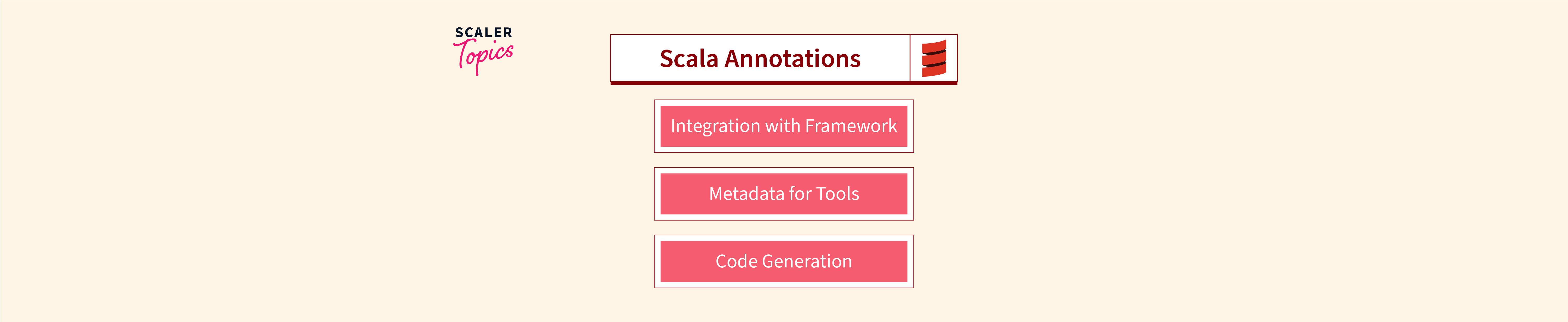 SCALER Topics

Scala Annotations

Integration with Framework

Metadata for Tools

Code Generation